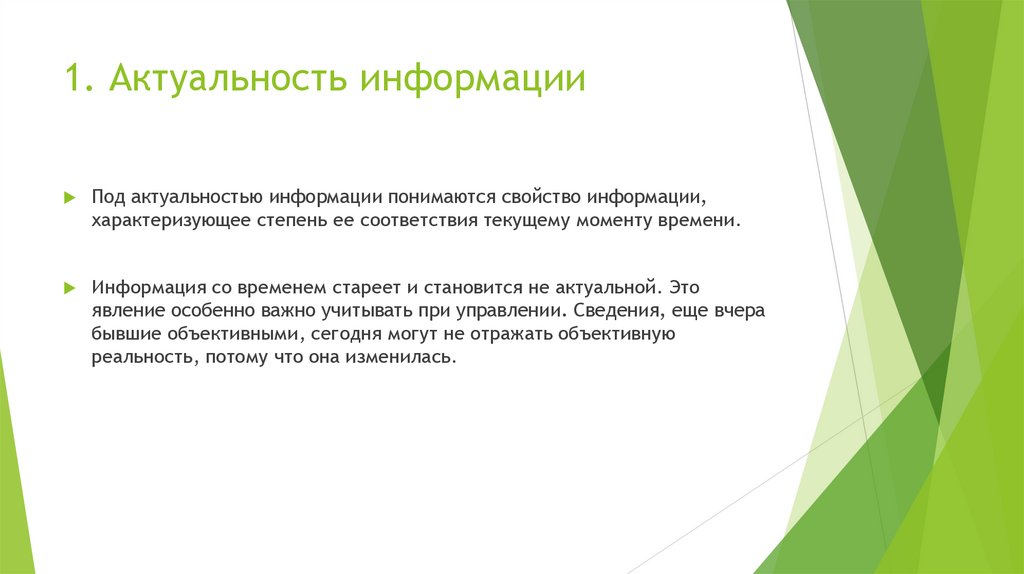 1. Актуальность информации

Под актуальностью информации понимаются свойство информации, характеризующее степень ее соответствия текущему моменту времени.

Информация со временем стареет и становится не актуальной. Это явление особенно важно учитывать при управлении. Сведения, еще вчера бывшие объективными, сегодня могут не отражать объективную реальность, потому что она изменилась.